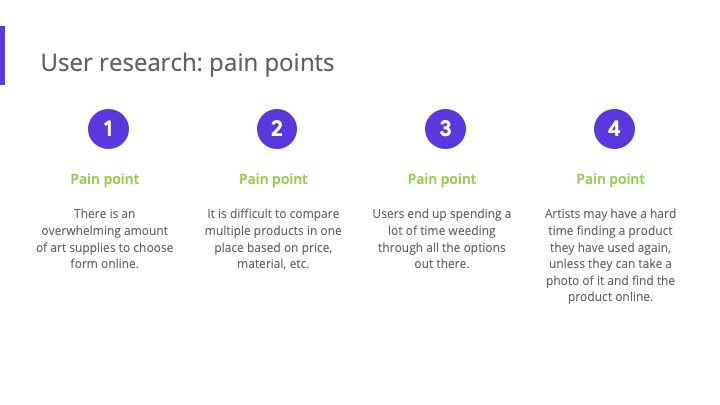 User research: pain points

1

Pain point

There is an overwhelming amount of art supplies to choose form online.

2

Pain point

It is difficult to compare multiple products in one place based on price, material, etc.

3

Pain point

Users end up spending a lot of time weeding through all the options out there.

4

Pain point

Artists may have a hard time finding a product they have used again, unless they can take a photo of it and find the product online.